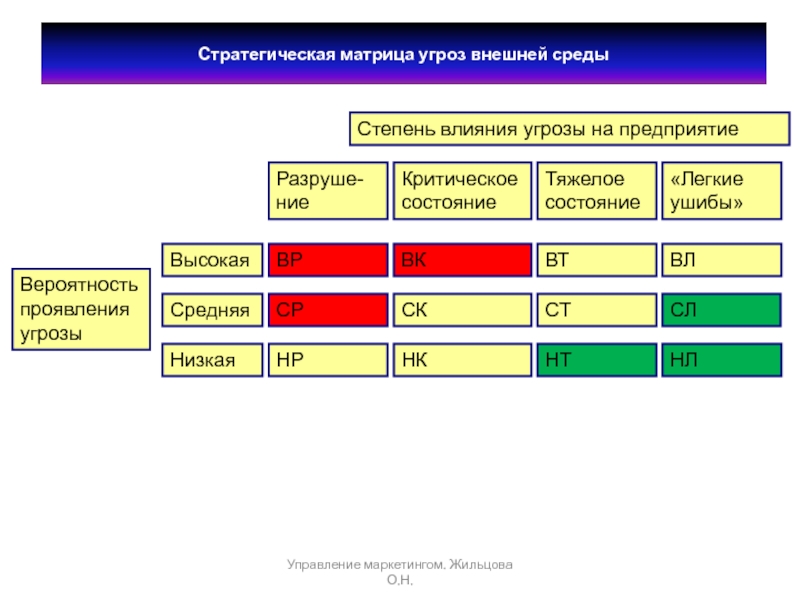 Стратегическая матрица угроз внешней среды

Степень влияния угрозы на предприятие

Вероятность проявления угрозы

| | Разрушение | Критическое состояние | Тяжелое состояние | «Легкие ушибы» |
|---|---|---|---|---|
| Высокая | ВР | ВК | ВТ | ВЛ |
| Средняя | СР | СК | СТ | СЛ |
| Низкая | НР | НК | НТ | НЛ |

Управление маркетингом. Жильцова О.Н.